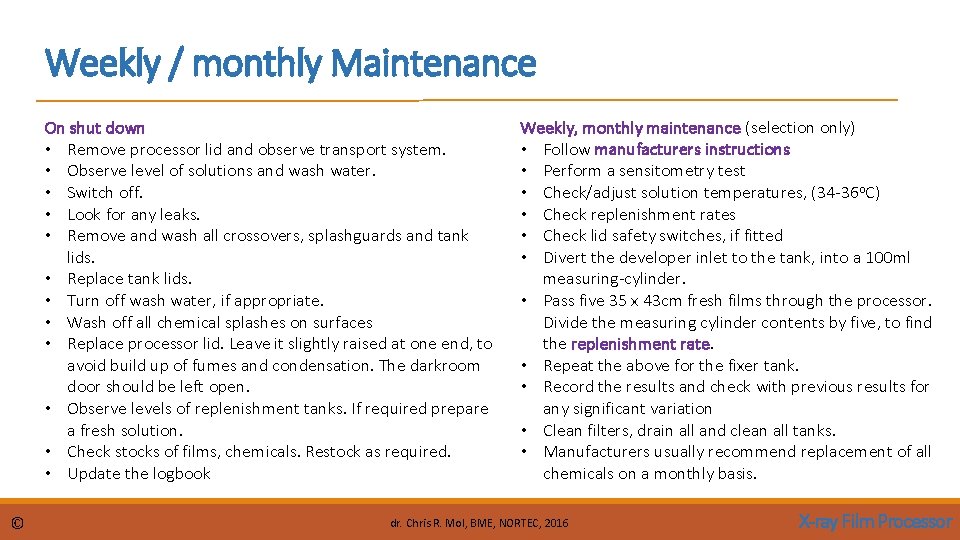 Weekly / monthly Maintenance

On shut down
• Remove processor lid and observe transport system.
• Observe level of solutions and wash water.
• Switch off.
• Look for any leaks.
• Remove and wash all crossovers, splashguards and tank lids.
• Replace tank lids.
• Turn off wash water, if appropriate.
• Wash off all chemical splashes on surfaces
• Replace processor lid. Leave it slightly raised at one end, to avoid build up of fumes and condensation. The darkroom door should be left open.
• Observe levels of replenishment tanks. If required prepare a fresh solution.
• Check stocks of films, chemicals. Restock as required.
• Update the logbook

Weekly, monthly maintenance (selection only)
• Follow manufacturers instructions
• Perform a sensitometry test
• Check/adjust solution temperatures, (34-36ºC)
• Check replenishment rates
• Check lid safety switches, if fitted
• Divert the developer inlet to the tank, into a 100ml measuring-cylinder.
• Pass five 35 x 43cm fresh films through the processor. Divide the measuring cylinder contents by five, to find the replenishment rate.
• Repeat the above for the fixer tank.
• Record the results and check with previous results for any significant variation
• Clean filters, drain all and clean all tanks.
• Manufacturers usually recommend replacement of all chemicals on a monthly basis.

©

dr. Chris R. Mol, BME, NORTEC, 2016

X-ray Film Processor